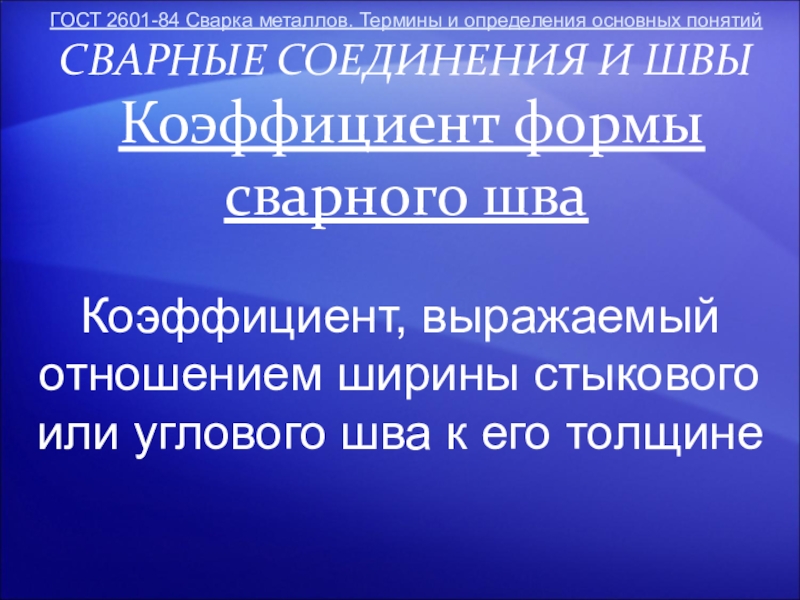 ГОСТ 2601-84 Сварка металлов. Термины и определения основных понятий

СВАРНЫЕ СОЕДИНЕНИЯ И ШВЫ

Коэффициент формы сварного шва

Коэффициент, выражаемый отношением ширины стыкового или углового шва к его толщине